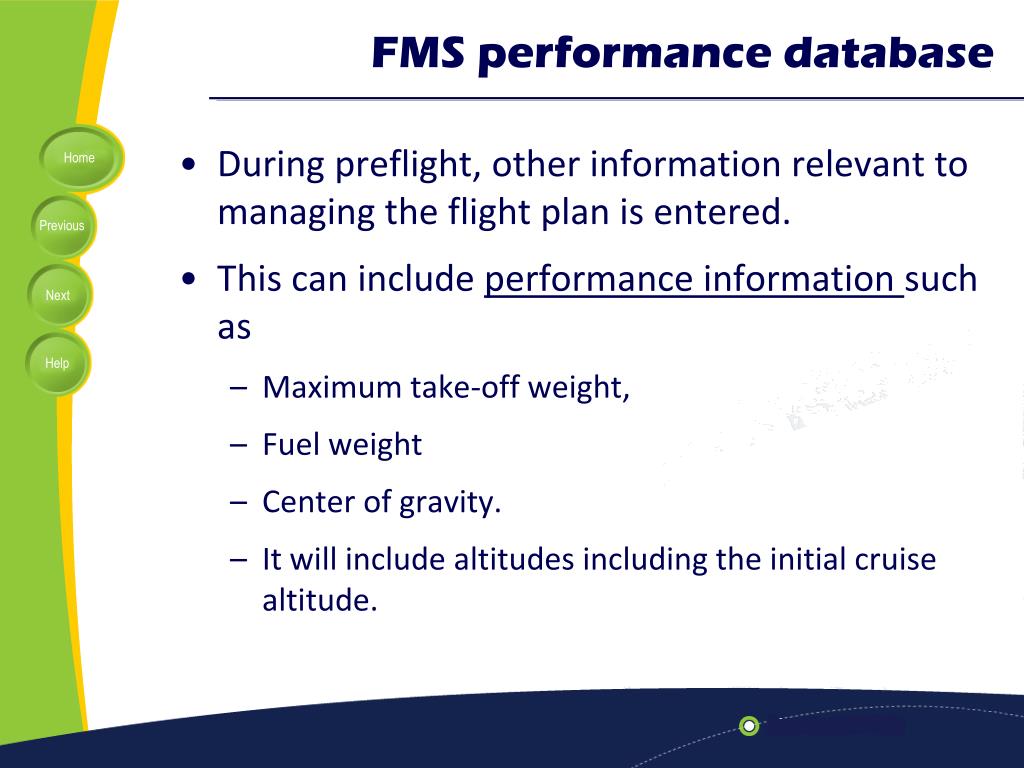 FMS performance database

Home

Previous

Next

Help

• During preflight, other information relevant to managing the flight plan is entered.

• This can include performance information such as

– Maximum take-off weight,

– Fuel weight

– Center of gravity.

– It will include altitudes including the initial cruise altitude.